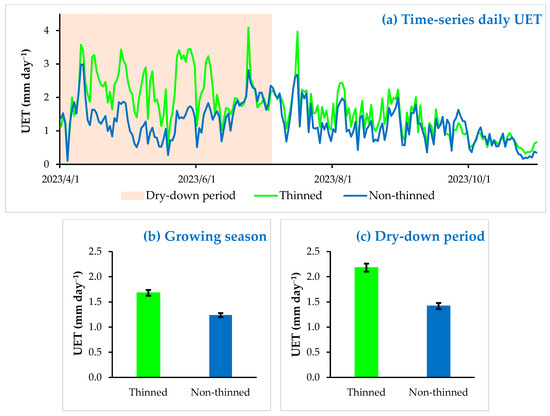 (a) Time-series daily UET

UET (mm day$^{-1}$)

4
3
2
1
0

2023/4/1
2023/6/1
2023/8/1
2023/10/1

Dry-down period
Thinned
Non-thinned

(b) Growing season

UET (mm day$^{-1}$)

2.5
2.0
1.5
1.0
0.5
0.0

Thinned
Non-thinned

(c) Dry-down period

UET (mm day$^{-1}$)

2.5
2.0
1.5
1.0
0.5
0.0

Thinned
Non-thinned